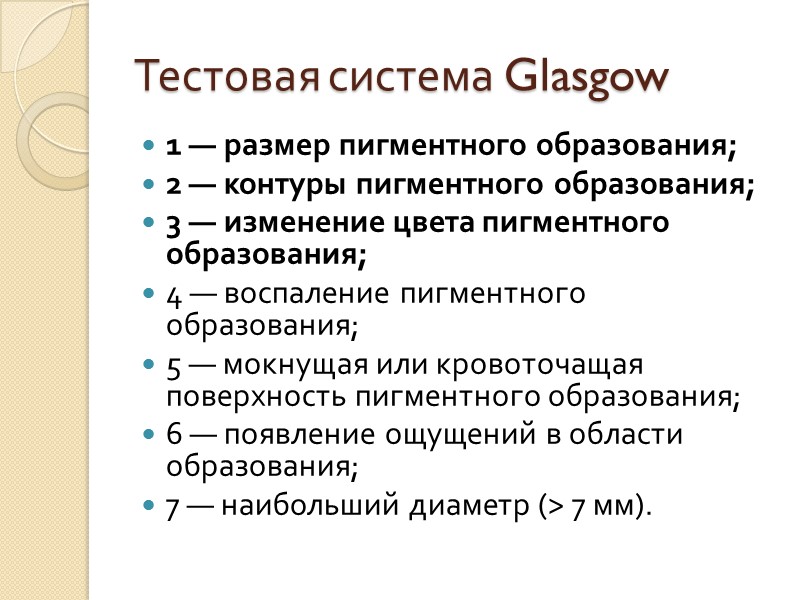 Тестовая система Glasgow

- 1 — размер пигментного образования;
- 2 — контуры пигментного образования;
- 3 — изменение цвета пигментного образования;
- 4 — воспаление пигментного образования;
- 5 — мокнущая или кровоточащая поверхность пигментного образования;
- 6 — появление ощущений в области образования;
- 7 — наибольший диаметр (> 7 мм).